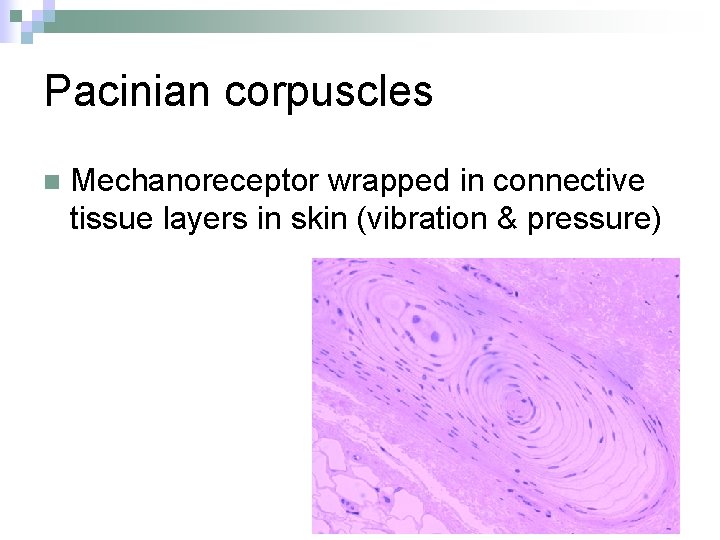 Pacinian corpuscles

Mechanoreceptor wrapped in connective tissue layers in skin (vibration & pressure)